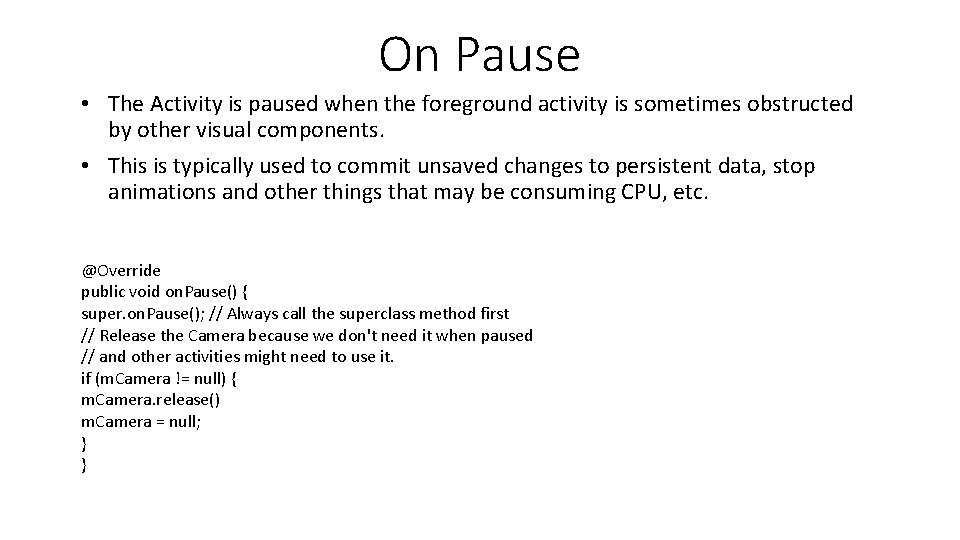 On Pause

• The Activity is paused when the foreground activity is sometimes obstructed by other visual components.

• This is typically used to commit unsaved changes to persistent data, stop animations and other things that may be consuming CPU, etc.

@Override
public void onPause() {
super.onPause(); // Always call the superclass method first
// Release the Camera because we don't need it when paused
// and other activities might need to use it.
if (mCamera != null) {
mCamera.release()
mCamera = null;
}
}